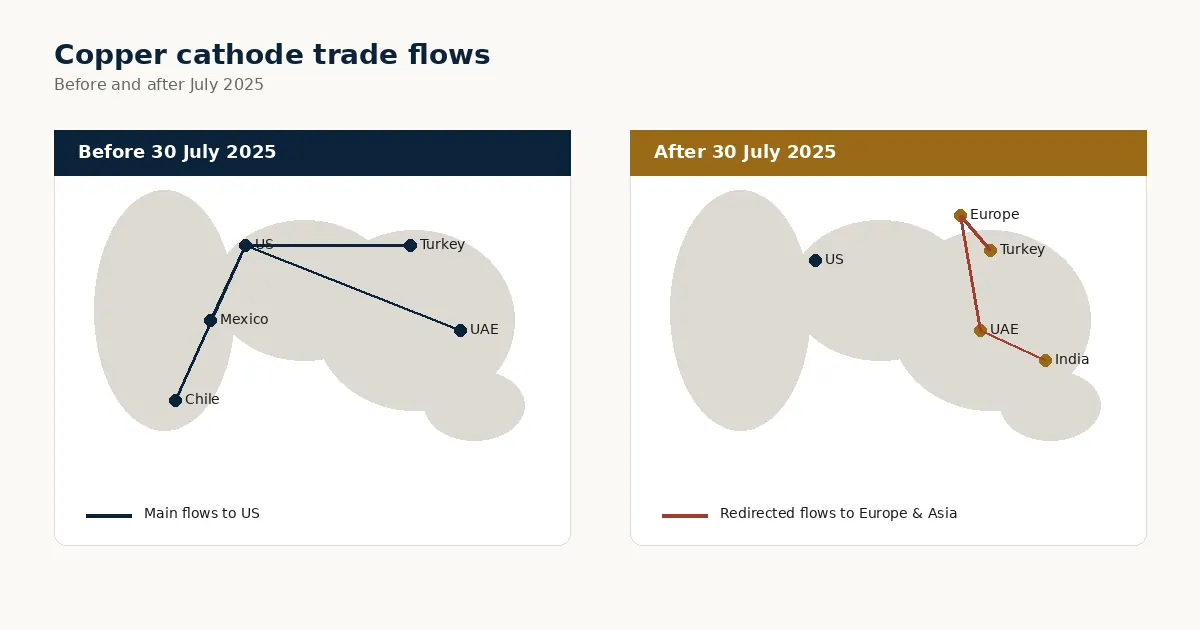 Copper cathode trade flows

Before and after July 2025

Before 30 July 2025

US

Turkey

Mexico

UAE

Chile

Main flows to US

After 30 July 2025

Europe

Turkey

US

UAE

India

Redirected flows to Europe & Asia